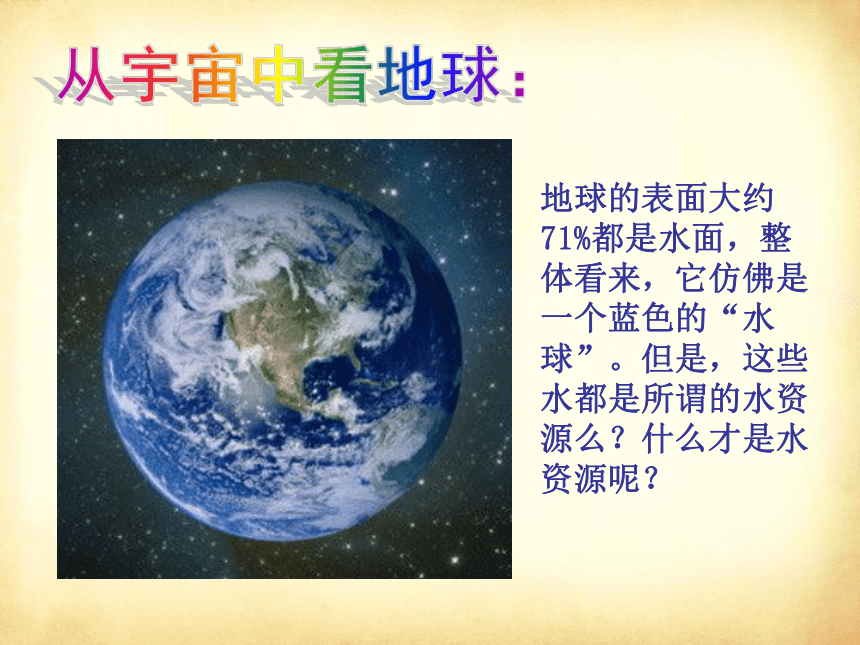 从宇宙中看地球:

地球的表面大约71%都是水面，整体看来，它仿佛是一个蓝色的“水球”。但是，这些水都是所谓的水资源么？什么才是水资源呢？